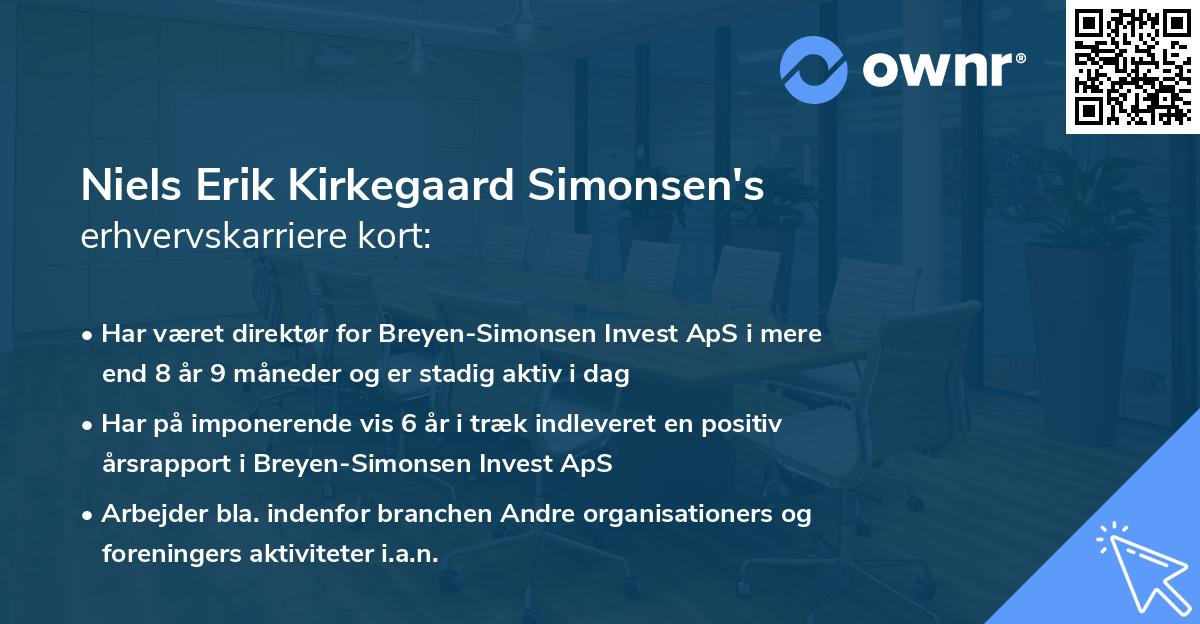 ownr®

Niels Erik Kirkegaard Simonsen's erhvervskarriere kort:

• Har været direktør for Breyen-Simonsen Invest ApS i mere end 8 år 9 måneder og er stadig aktiv i dag

• Har på imponerende vis 6 år i træk indleveret en positiv årsrapport i Breyen-Simonsen Invest ApS

• Arbejder bla. indenfor branchen Andre organisationers og foreningers aktiviteter i.a.n.